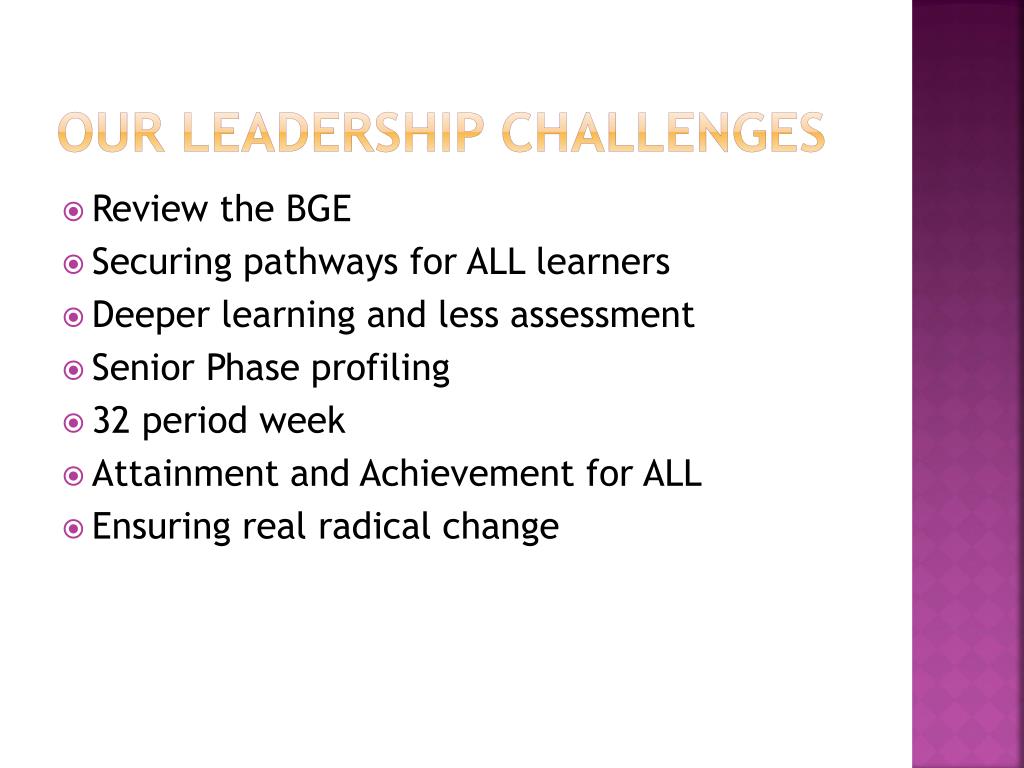 OUR LEADERSHIP CHALLENGES

Review the BGE
Securing pathways for ALL learners
Deeper learning and less assessment
Senior Phase profiling
32 period week
Attainment and Achievement for ALL
Ensuring real radical change